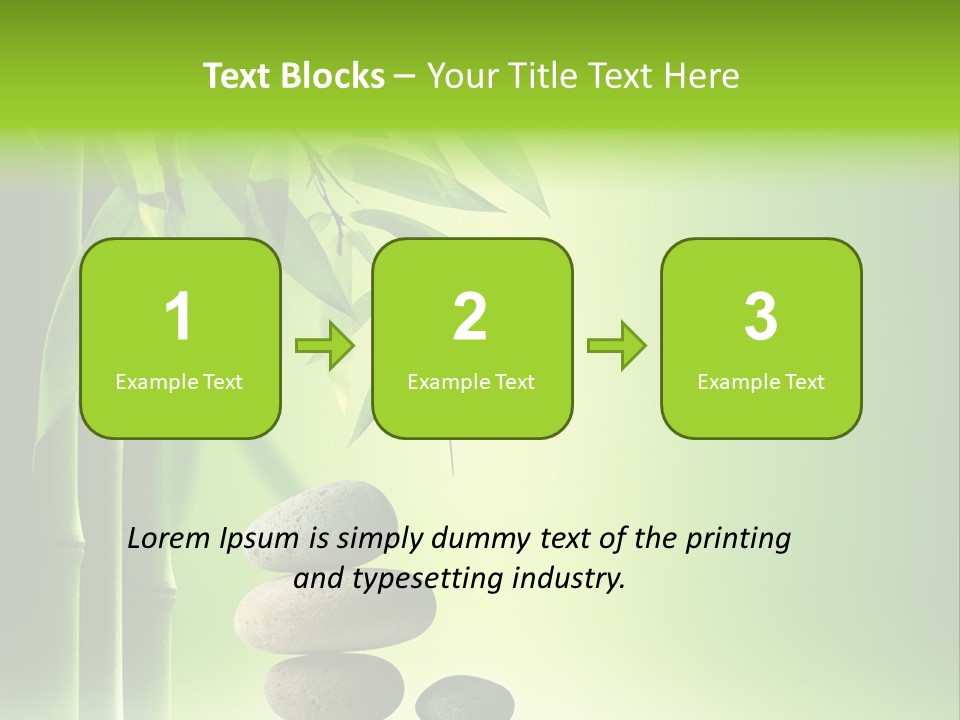 Text Blocks – Your Title Text Here

1
Example Text

2
Example Text

3
Example Text

Lorem Ipsum is simply dummy text of the printing and typesetting industry.